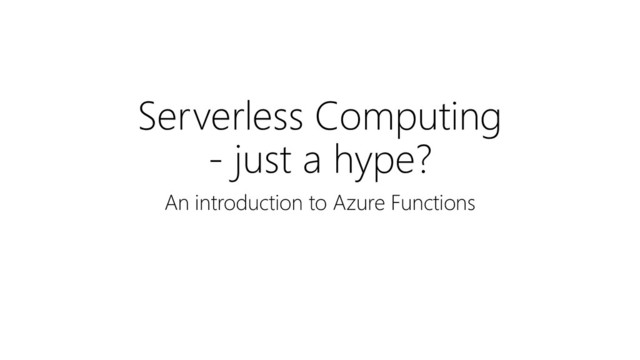 Serverless Computing
- just a hype?

An introduction to Azure Functions